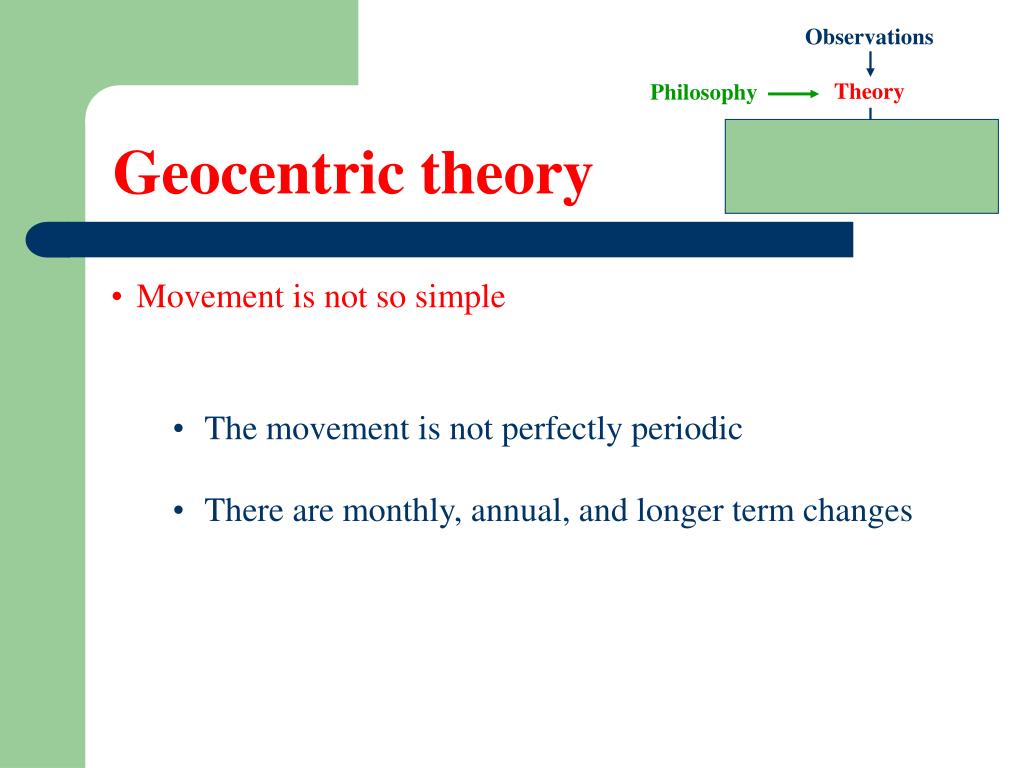 Observations

Philosophy

Theory

Geocentric theory

• Movement is not so simple

• The movement is not perfectly periodic

• There are monthly, annual, and longer term changes